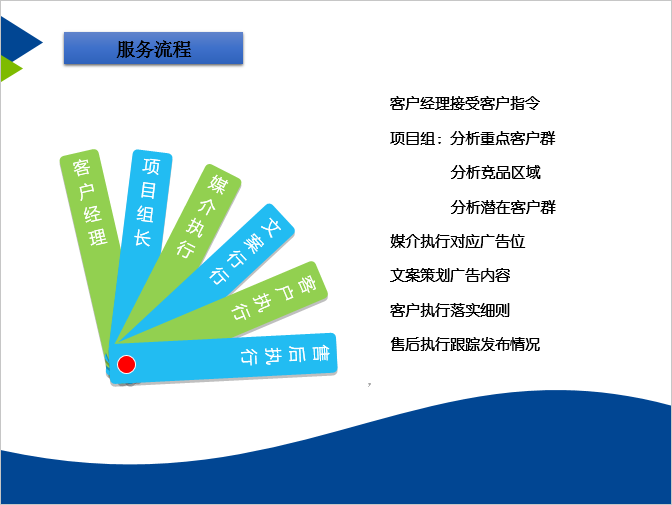 服务流程

客户经理

项目组长

媒介执行

文案行行

客户执行

售后执行

客户经理接受客户指令

项目组：分析重点客户群

分析竞品区域

分析潜在客户群

媒介执行对应广告位

文案策划广告内容

客户执行落实细则

售后执行跟踪发布情况